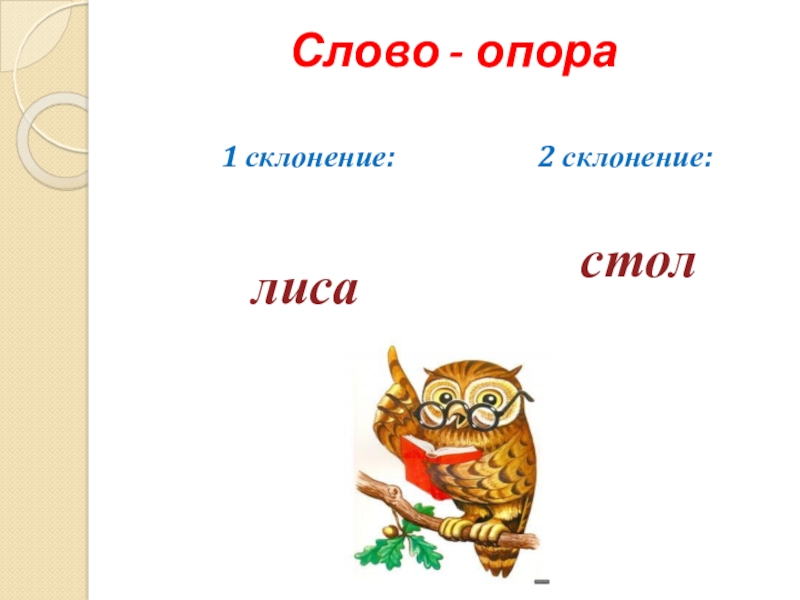 Слово - опора

1 склонение:

лиса

2 склонение:

стол